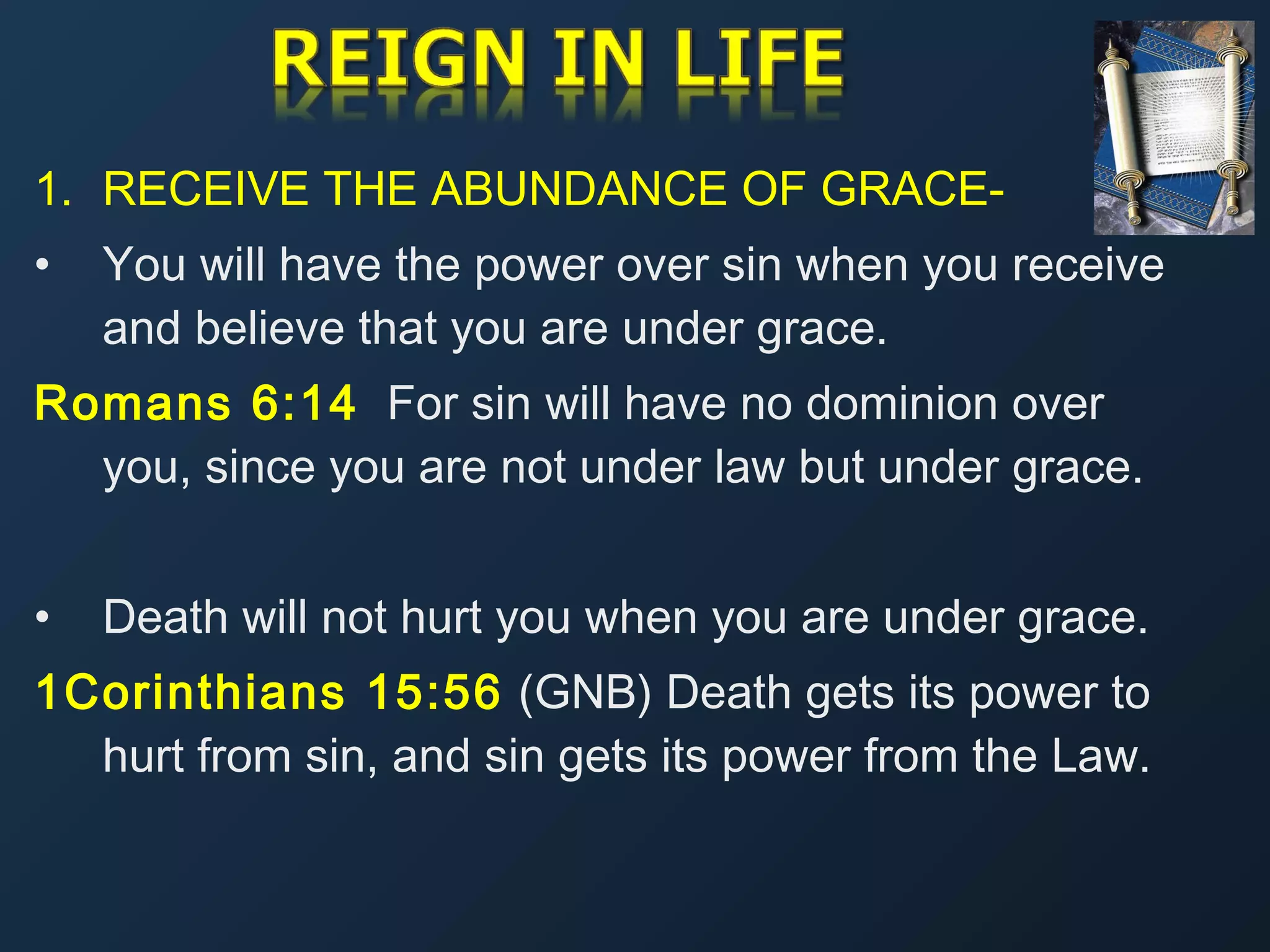 REIGN IN LIFE

1. RECEIVE THE ABUNDANCE OF GRACE-

• You will have the power over sin when you receive and believe that you are under grace.

Romans 6:14 For sin will have no dominion over you, since you are not under law but under grace.

• Death will not hurt you when you are under grace.

1Corinthians 15:56 (GNB) Death gets its power to hurt from sin, and sin gets its power from the Law.